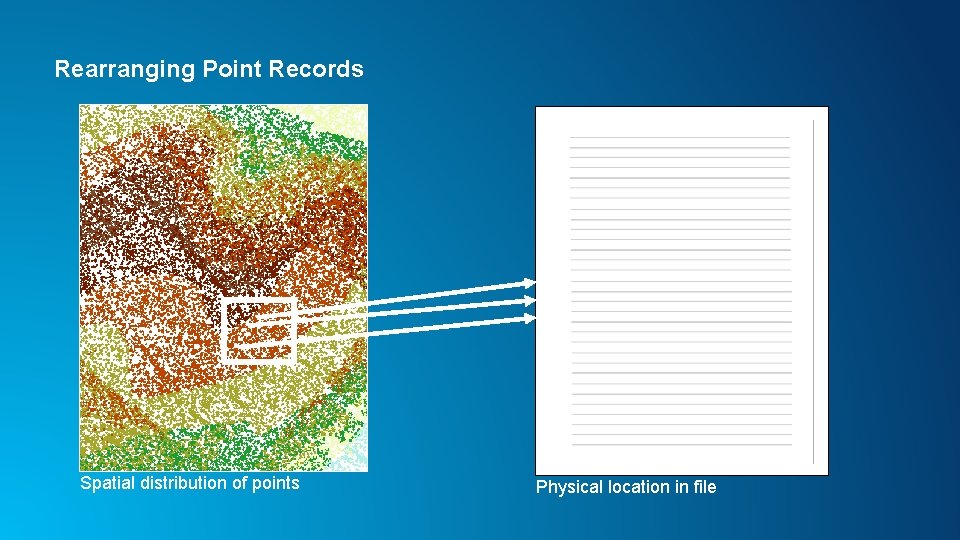 Rearranging Point Records

Spatial distribution of points

Physical location in file